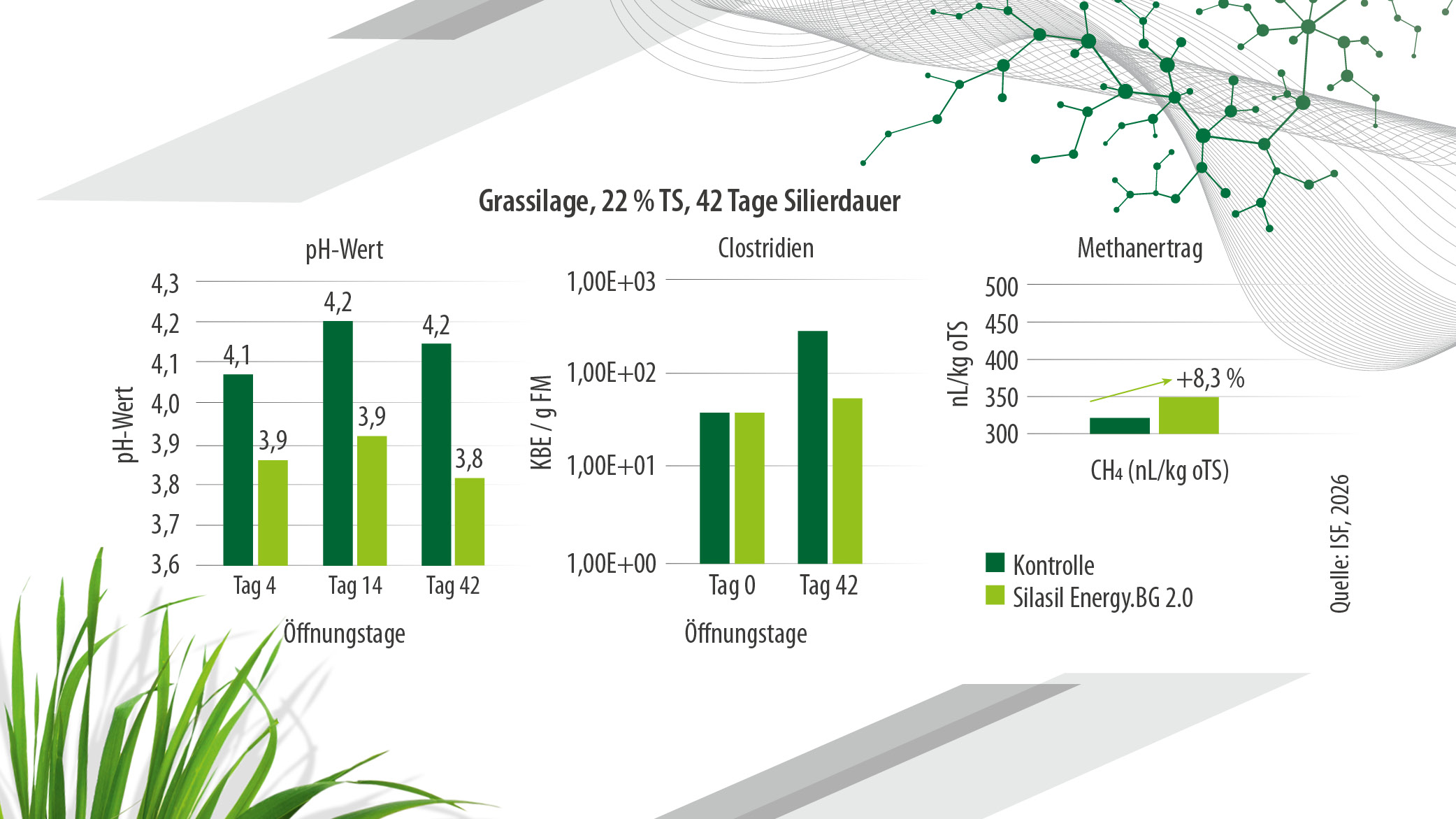 Grassilage, 22 % TS, 42 Tage Silierdauer

pH-Wert

pH-Wert

4,3
4,2
4,1
4,0
3,9
3,8
3,7
3,6

4,1
3,9
4,2
3,9
4,2
3,8

Tag 4
Tag 14
Tag 42

Öffnungstage

Clostridien

KBE / g FM

1,00E+03
1,00E+02
1,00E+01
1,00E+00

Tag 0
Tag 42

Öffnungstage

Methanertrag

nL/kg oTS

500
450
400
350
300

+8,3 %

$CH_4$ (nL/kg oTS)

Kontrolle
Silasil Energy.BG 2.0

Quelle: ISF, 2026